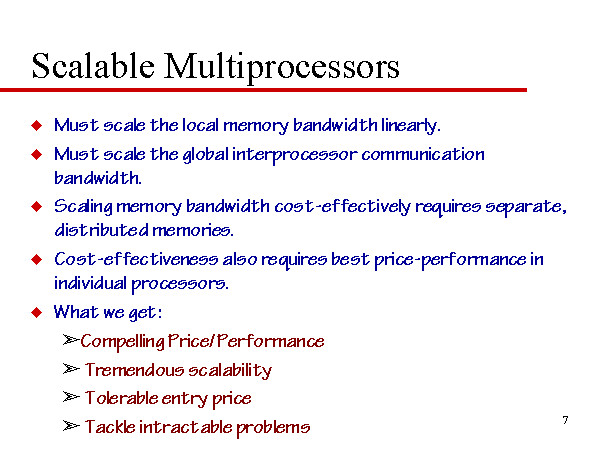 Scalable Multiprocessors

◆ Must scale the local memory bandwidth linearly.

◆ Must scale the global interprocessor communication bandwidth.

◆ Scaling memory bandwidth cost-effectively requires separate, distributed memories.

◆ Cost-effectiveness also requires best price-performance in individual processors.

◆ What we get:

➢Compelling Price/Performance

➢ Tremendous scalability

➢ Tolerable entry price

➢ Tackle intractable problems

7